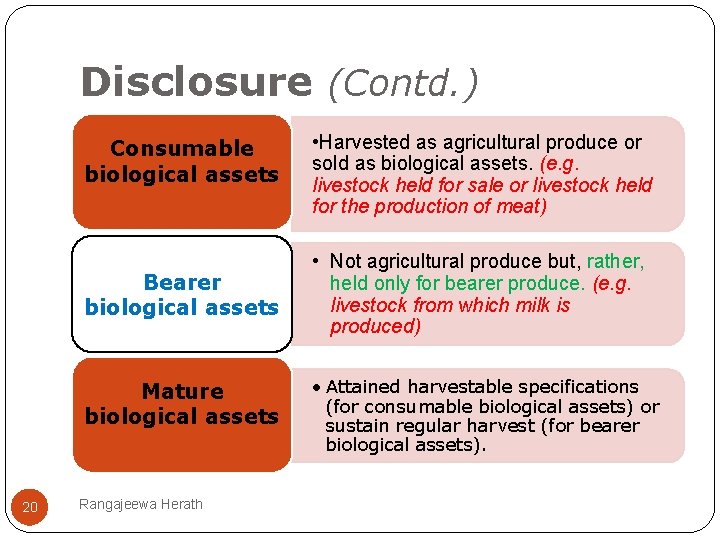 Disclosure (Contd.)

Consumable biological assets

•Harvested as agricultural produce or sold as biological assets. (e.g. livestock held for sale or livestock held for the production of meat)

Bearer biological assets

• Not agricultural produce but, rather, held only for bearer produce. (e.g. livestock from which milk is produced)

Mature biological assets

• Attained harvestable specifications (for consumable biological assets) or sustain regular harvest (for bearer biological assets).

20

Rangajeewa Herath